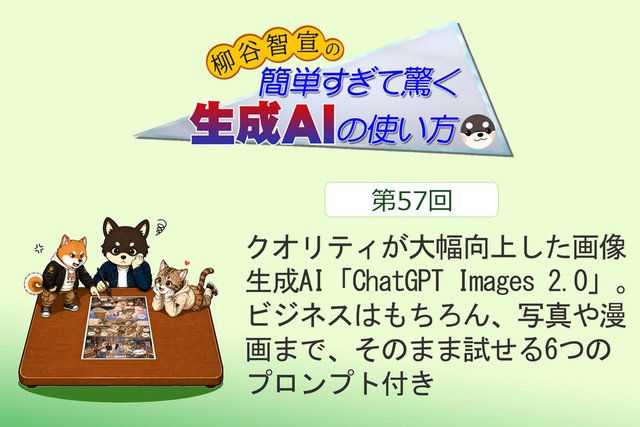 柳谷智宣の
簡単すぎて驚く
生成AIの使い方

第57回

クオリティが大幅向上した画像生成AI「ChatGPT Images 2.0」。ビジネスはもちろん、写真や漫画まで、そのまま試せる6つのプロンプト付き